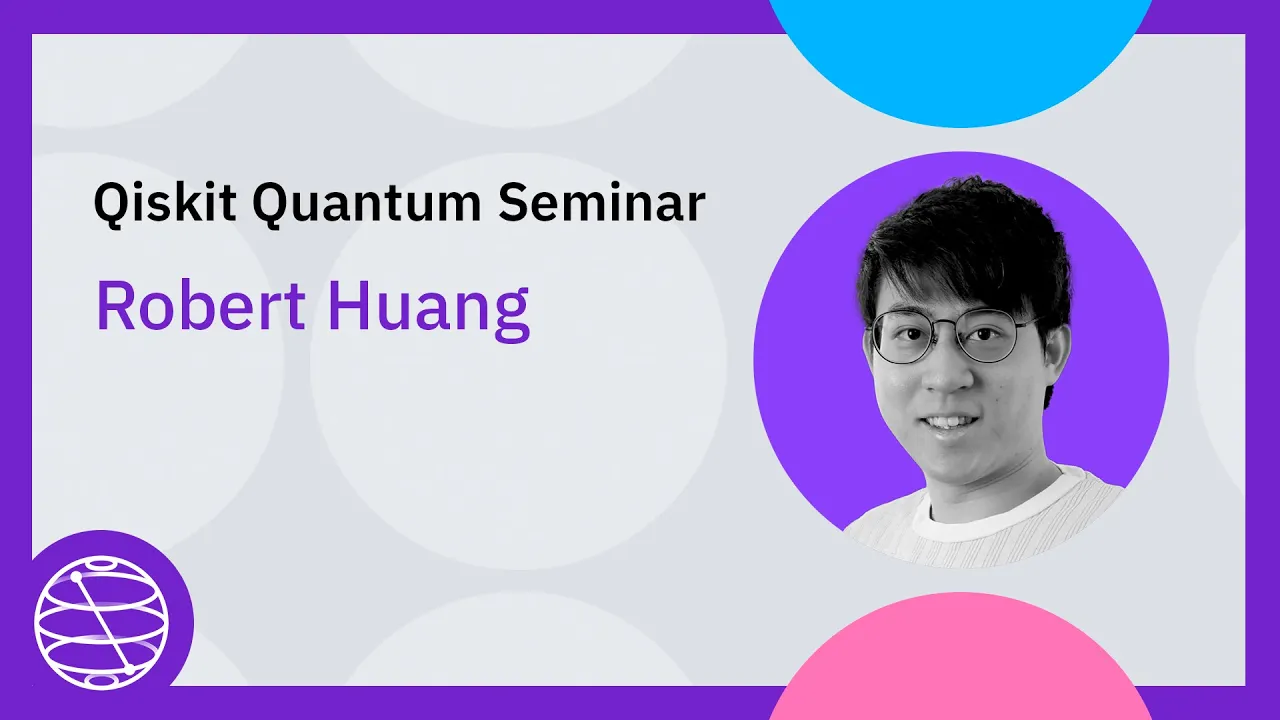 Qiskit Quantum Seminar

Robert Huang